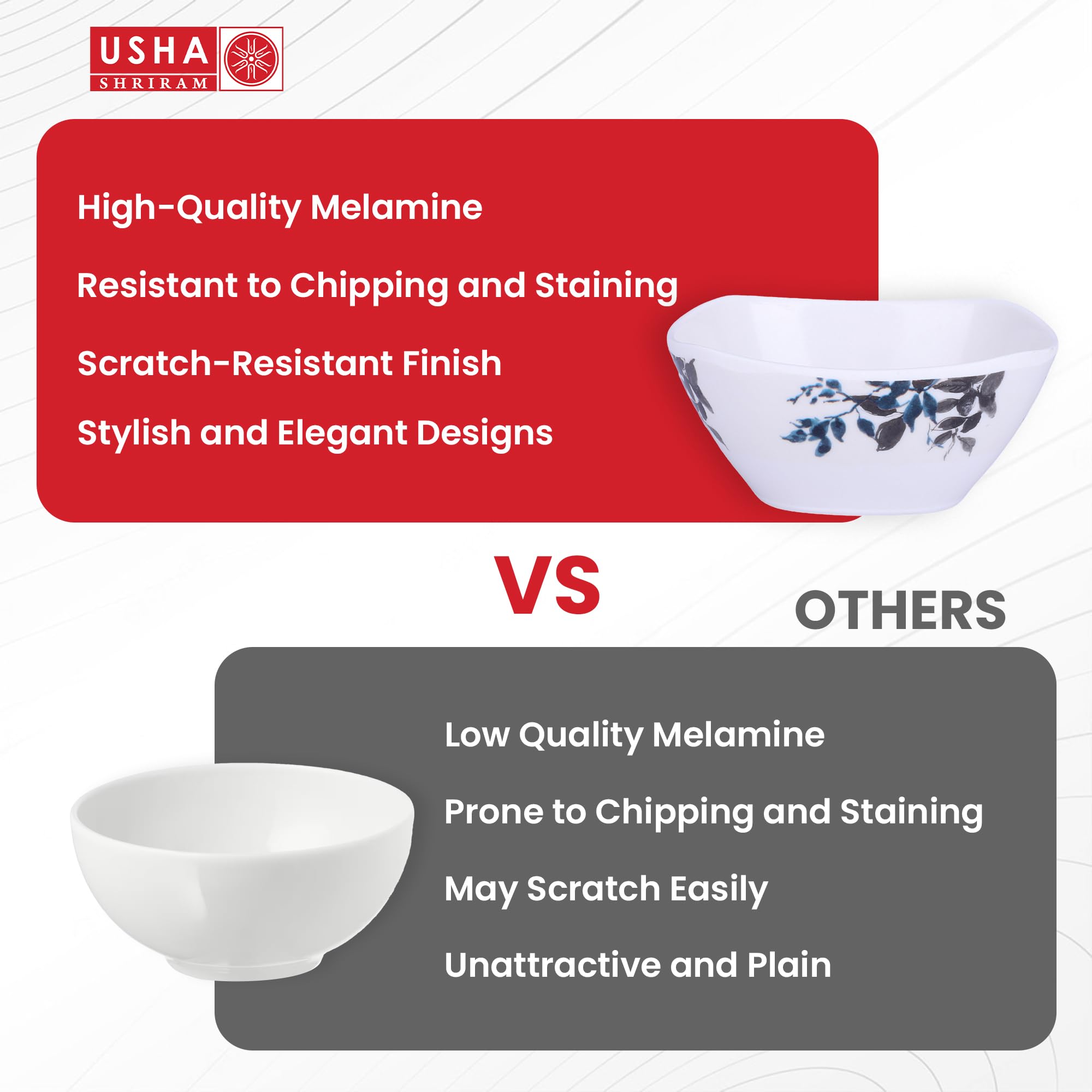 USHA
SHRIRAM

High-Quality Melamine

Resistant to Chipping and Staining

Scratch-Resistant Finish

Stylish and Elegant Designs

VS

OTHERS

Low Quality Melamine

Prone to Chipping and Staining

May Scratch Easily

Unattractive and Plain